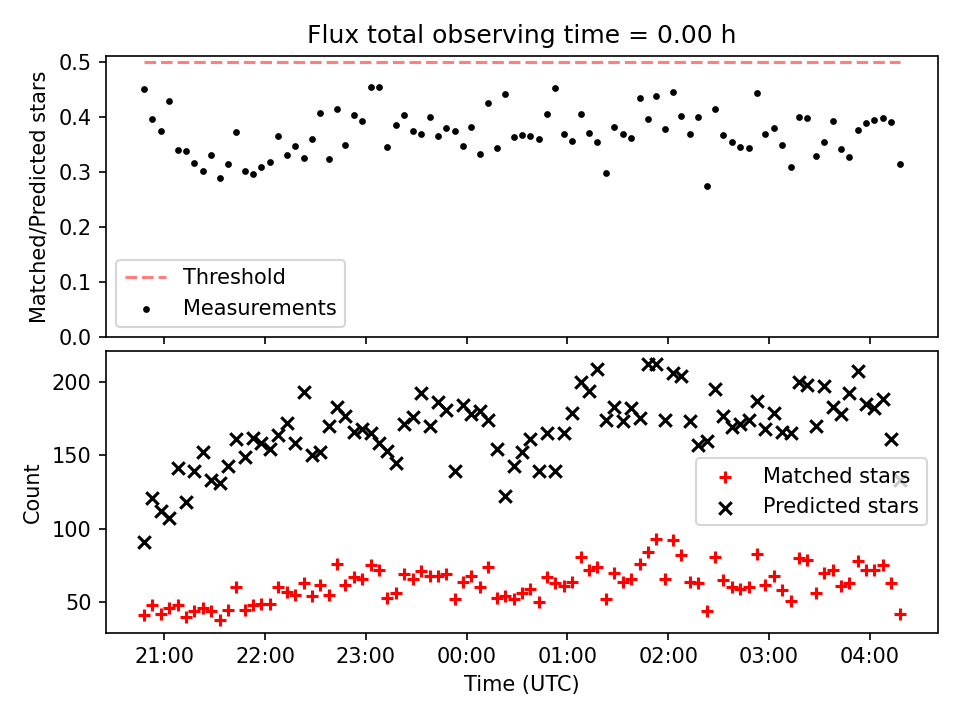 Flux total observing time = 0.00 h

Matched/Predicted stars

0.5
0.4
0.3
0.2
0.1
0.0

Threshold
Measurements

Count

200
150
100
50

Matched stars
Predicted stars

21:00
22:00
23:00
00:00
01:00
02:00
03:00
04:00

Time (UTC)